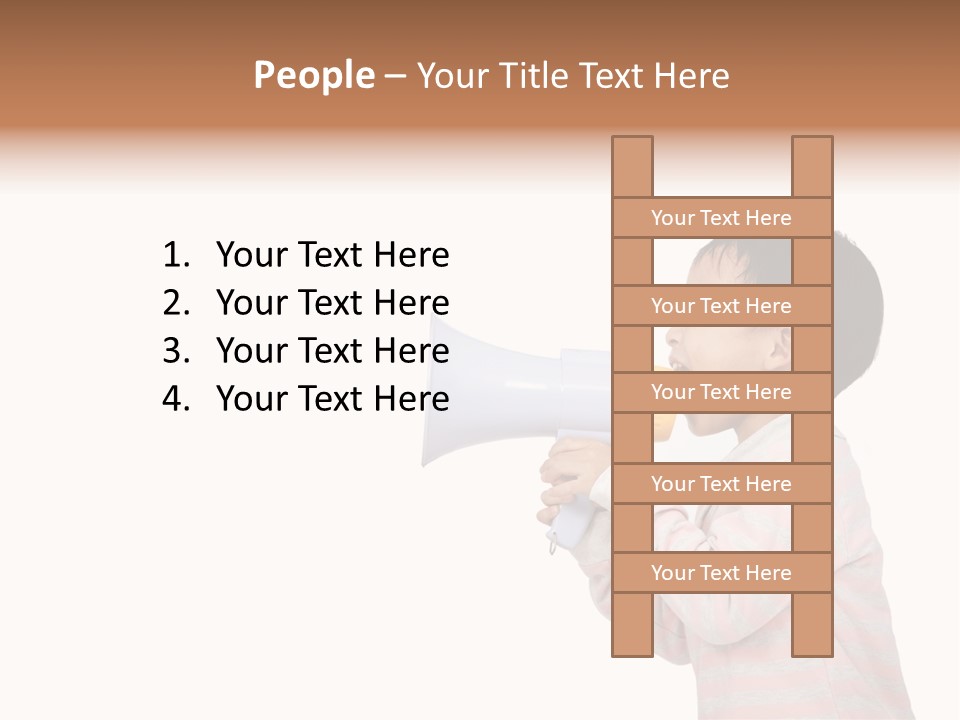 People – Your Title Text Here

1. Your Text Here
2. Your Text Here
3. Your Text Here
4. Your Text Here

Your Text Here

Your Text Here

Your Text Here

Your Text Here

Your Text Here